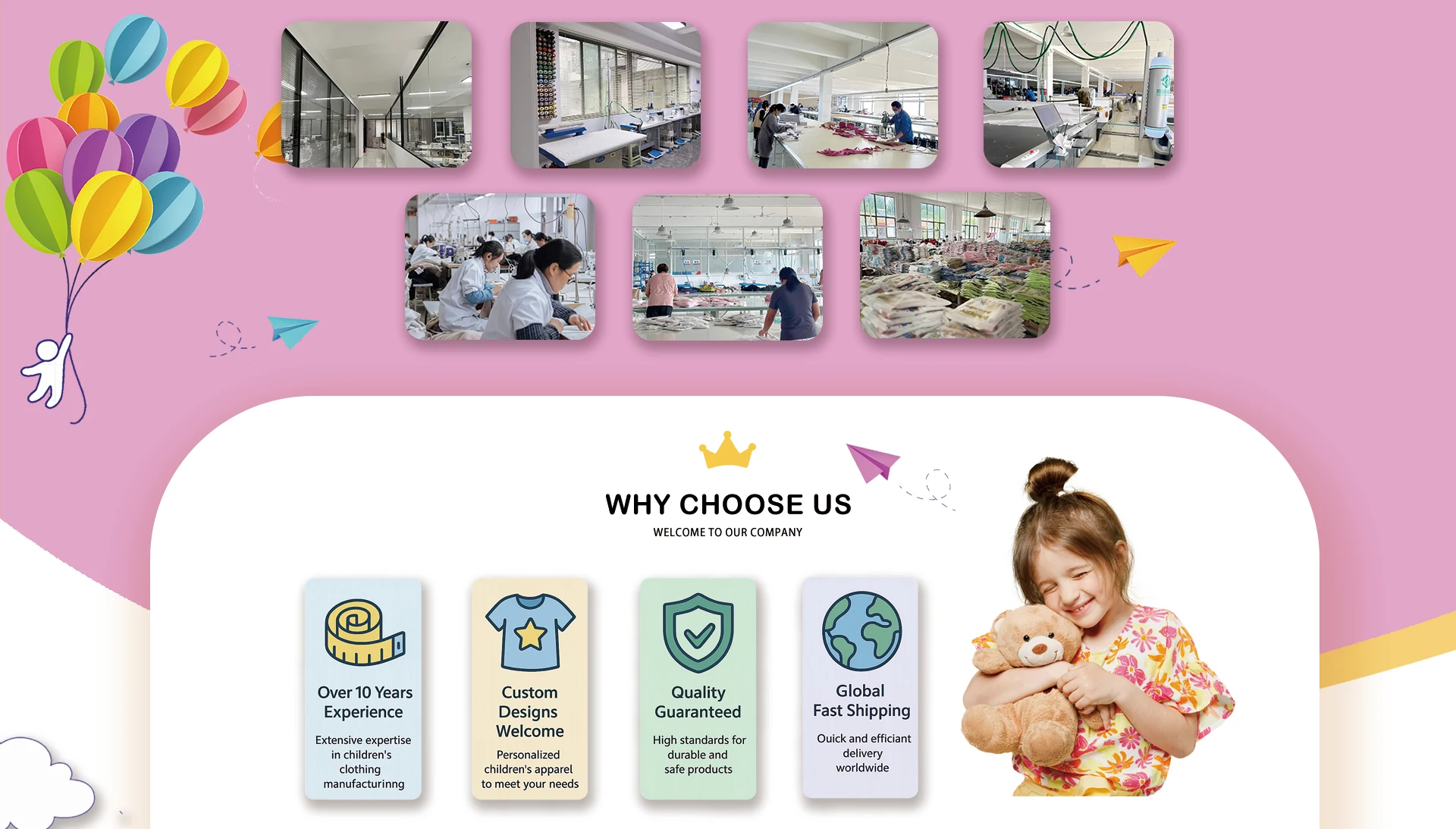 WHY CHOOSE US
WELCOME TO OUR COMPANY

Over 10 Years Experience
Extensive expertise in children's clothing manufacturinng

Custom Designs Welcome
Personalized children's apparel to meet your needs

Quality Guaranteed
High standards for durable and safe products

Global Fast Shipping
Ouick and efficiant delivery worldwide